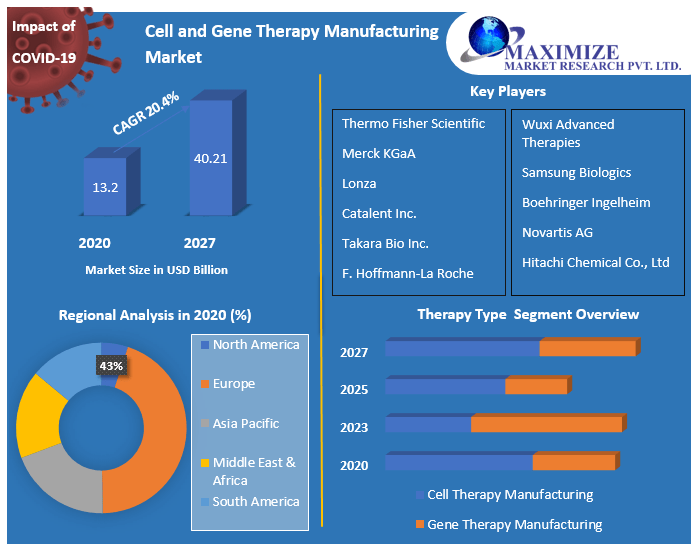 Impact of COVID-19

Cell and Gene Therapy Manufacturing Market

MAXIMIZE
MARKET RESEARCH PVT. LTD.

CAGR 20.4%

13.2

40.21

2020

2027

Market Size in USD Billion

Key Players

Thermo Fisher Scientific
Merck KGaA
Lonza
Catalent Inc.
Takara Bio Inc.
F. Hoffmann-La Roche

Wuxi Advanced Therapies
Samsung Biologics
Boehringer Ingelheim
Novartis AG
Hitachi Chemical Co., Ltd

Regional Analysis in 2020 (%)

43%

North America
Europe
Asia Pacific
Middle East & Africa
South America

Therapy Type Segment Overview

2027
2025
2023
2020

Cell Therapy Manufacturing
Gene Therapy Manufacturing